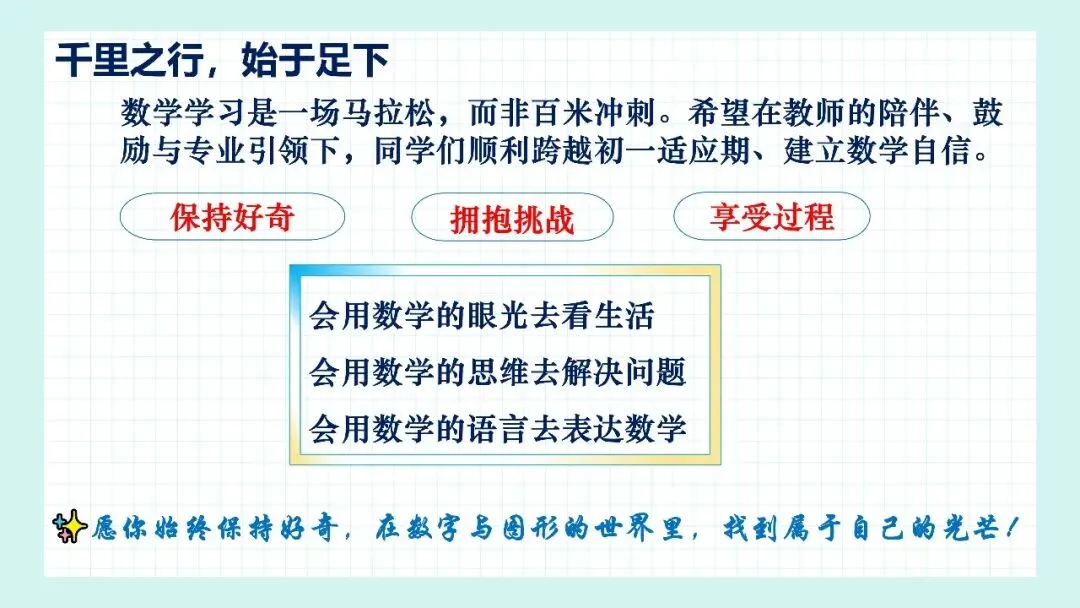 千里之行，始于足下

数学学习是一场马拉松，而非百米冲刺。希望在教师的陪伴、鼓励与专业引领下，同学们顺利跨越初一适应期、建立数学自信。

保持好奇

拥抱挑战

享受过程

会用数学的眼光去看生活

会用数学的思维去解决问题

会用数学的语言去表达数学

愿你始终保持好奇，在数字与图形的世界里，找到属于自己的光芒！